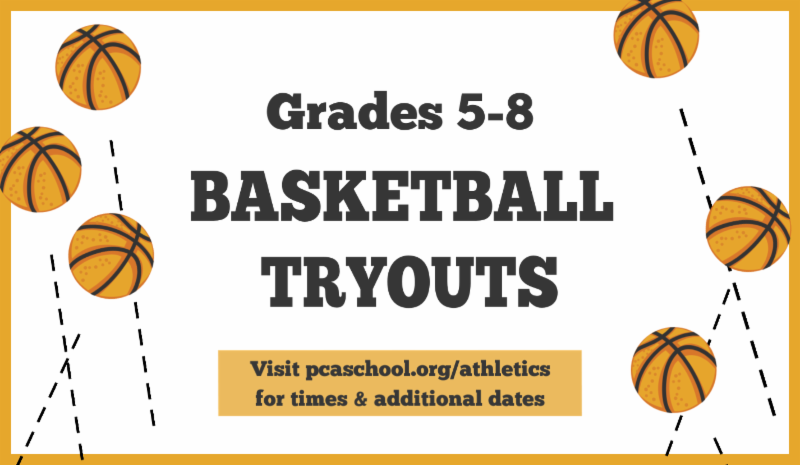 Grades 5-8

BASKETBALL TRYOUTS

Visit pcaschool.org/athletics for times & additional dates